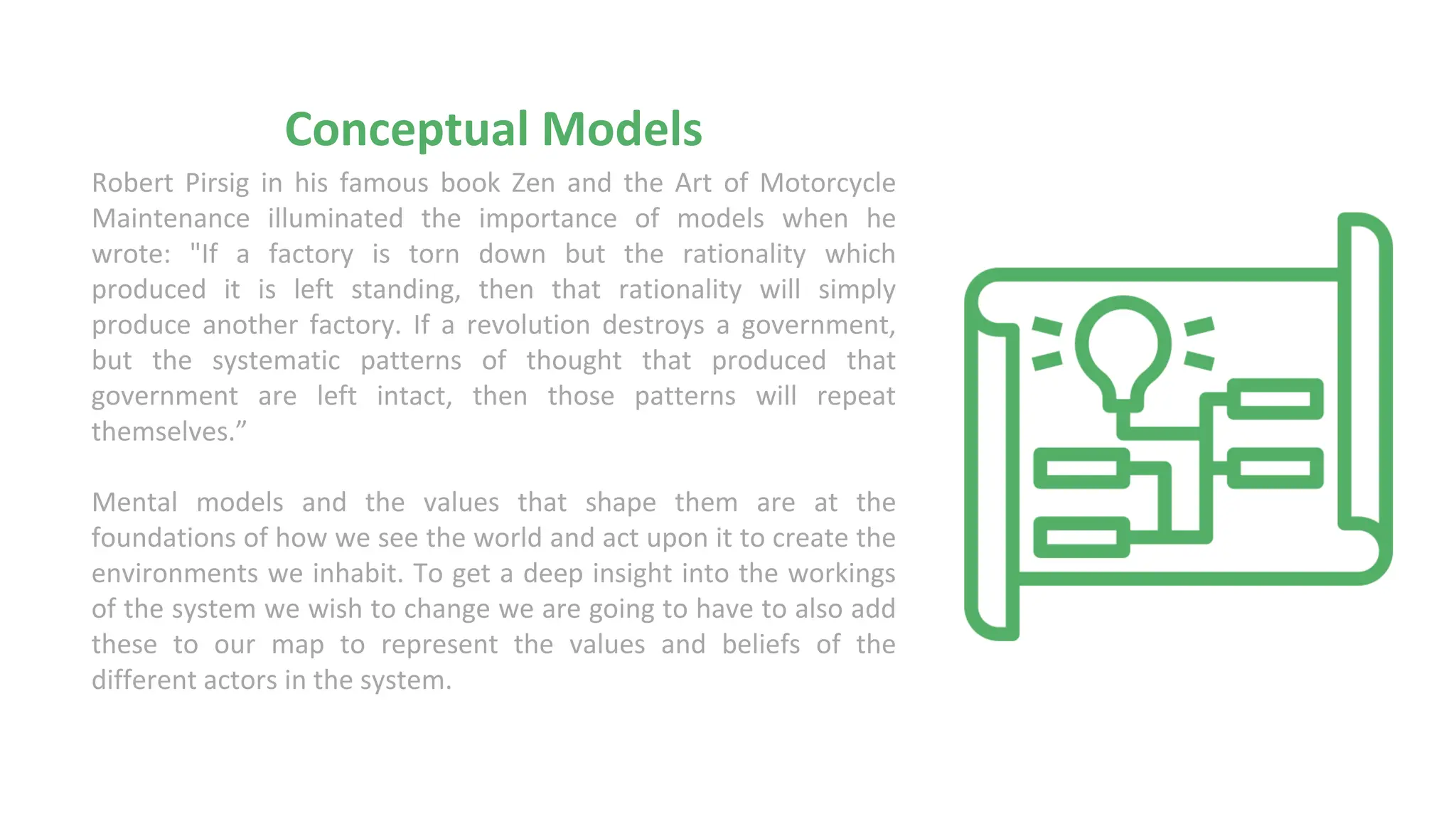 Conceptual Models

Robert Pirsig in his famous book Zen and the Art of Motorcycle Maintenance illuminated the importance of models when he wrote: "If a factory is torn down but the rationality which produced it is left standing, then that rationality will simply produce another factory. If a revolution destroys a government, but the systematic patterns of thought that produced that government are left intact, then those patterns will repeat themselves.”

Mental models and the values that shape them are at the foundations of how we see the world and act upon it to create the environments we inhabit. To get a deep insight into the workings of the system we wish to change we are going to have to also add these to our map to represent the values and beliefs of the different actors in the system.